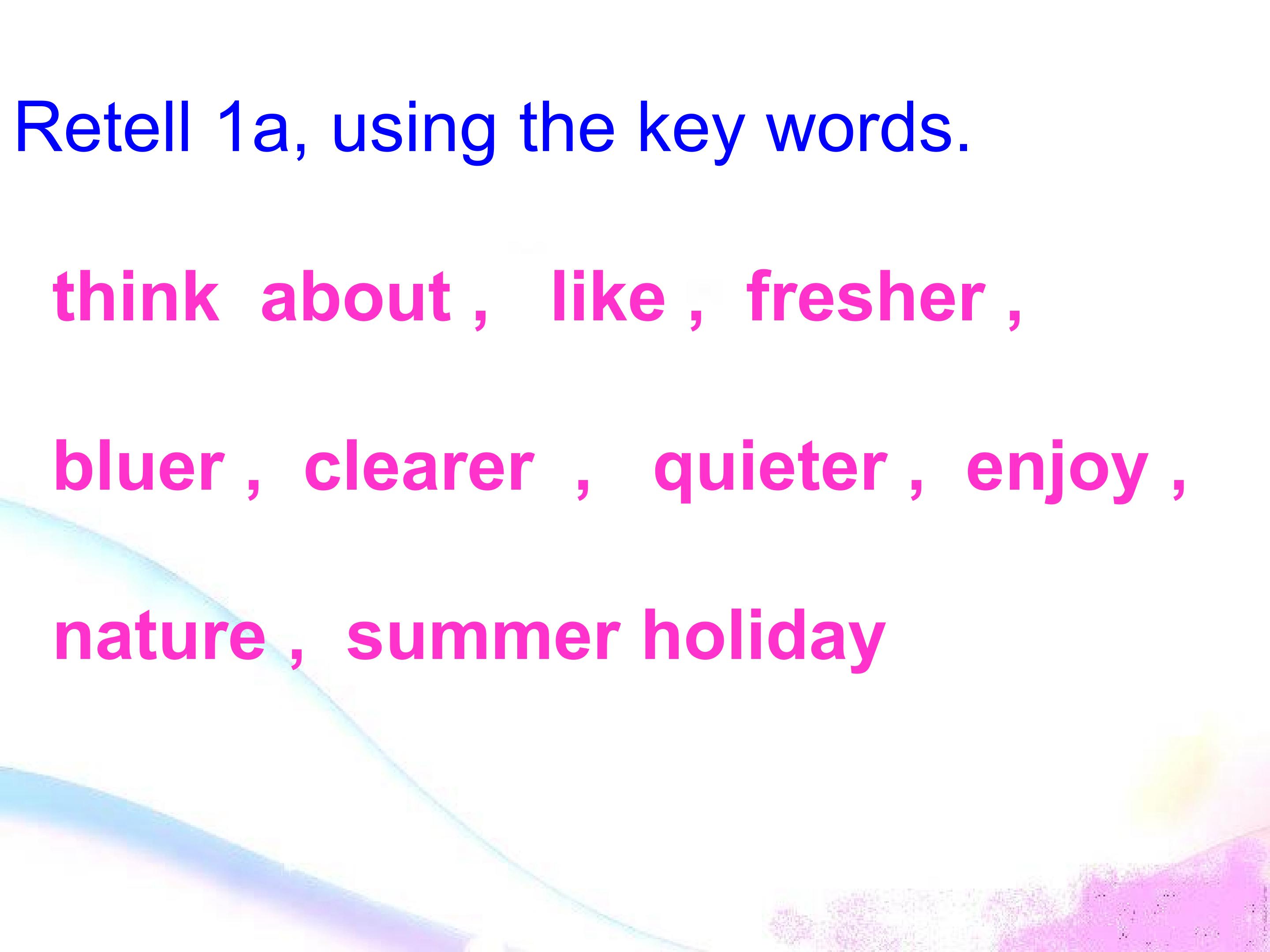 Retell 1a, using the key words.

think about , like , fresher ,

bluer , clearer , quieter , enjoy ,

nature , summer holiday